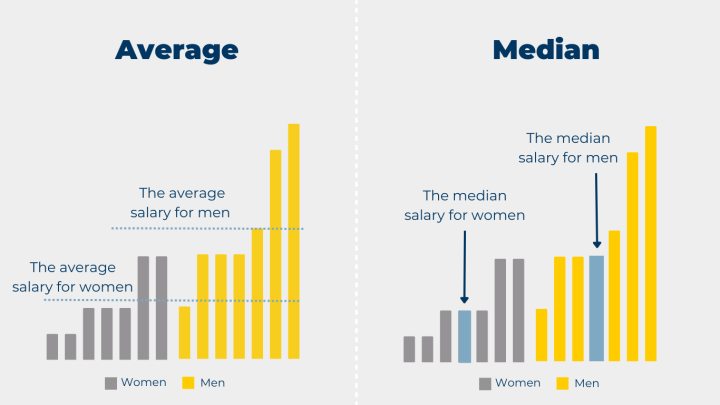 Average

The average salary for men

The average salary for women

Women Men

Median

The median salary for men

The median salary for women

Women Men